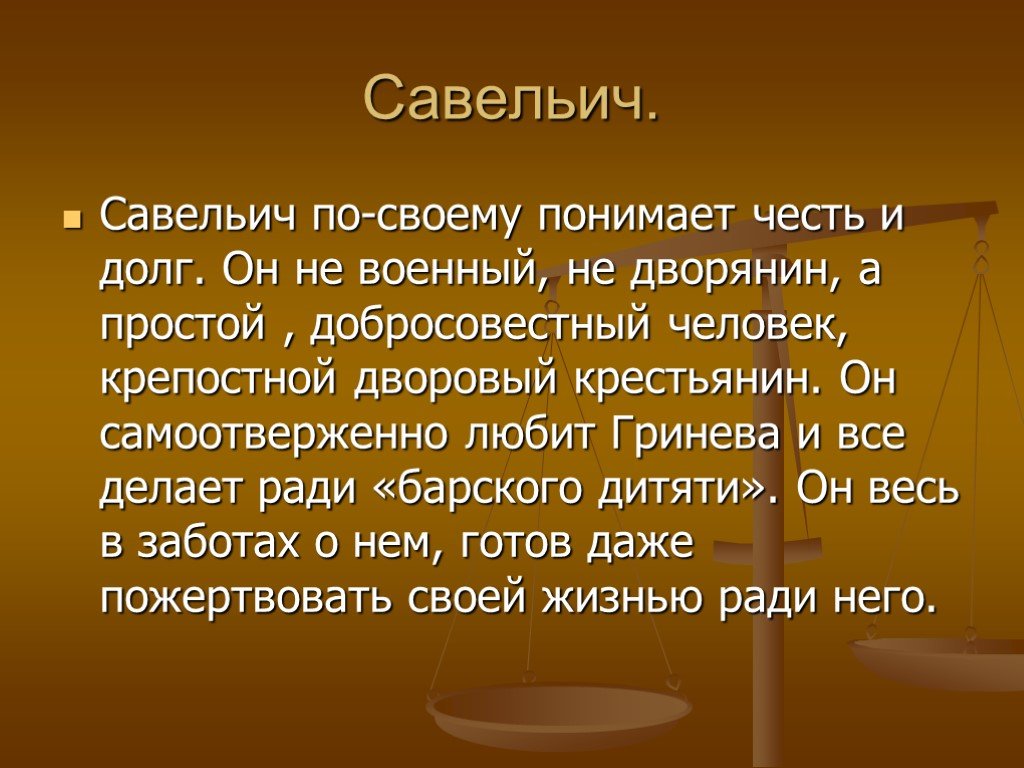 Савельич.

Савельич по-своему понимает честь и долг. Он не военный, не дворянин, а простой , добросовестный человек, крепостной дворовый крестьянин. Он самоотверженно любит Гринева и все делает ради «барского дитяти». Он весь в заботах о нем, готов даже пожертвовать своей жизнью ради него.